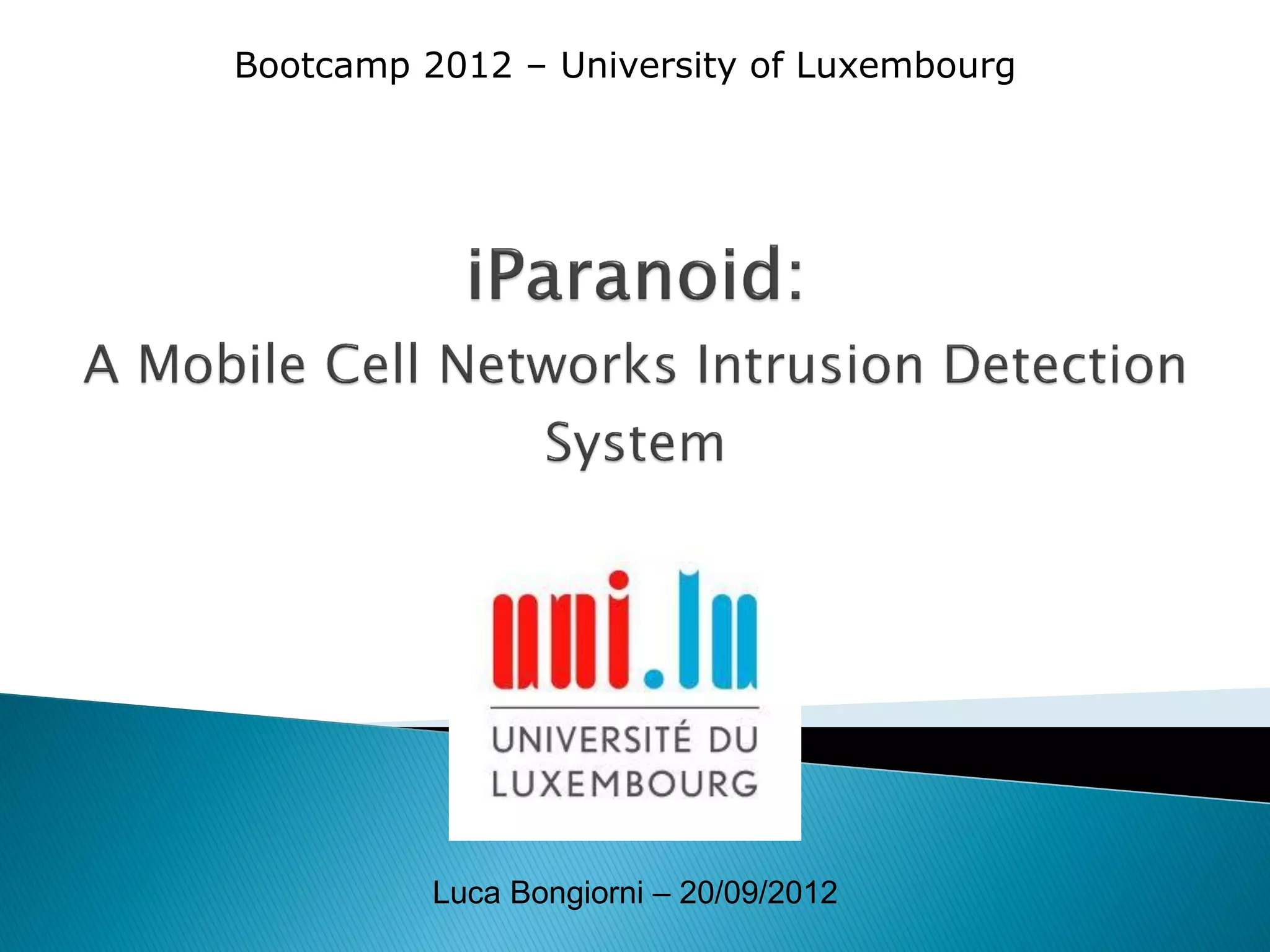 Bootcamp 2012 – University of Luxembourg

iParanoid:

A Mobile Cell Networks Intrusion Detection System

uni.lu

UNIVERSITÉ DU LUXEMBOURG

Luca Bongiorni – 20/09/2012